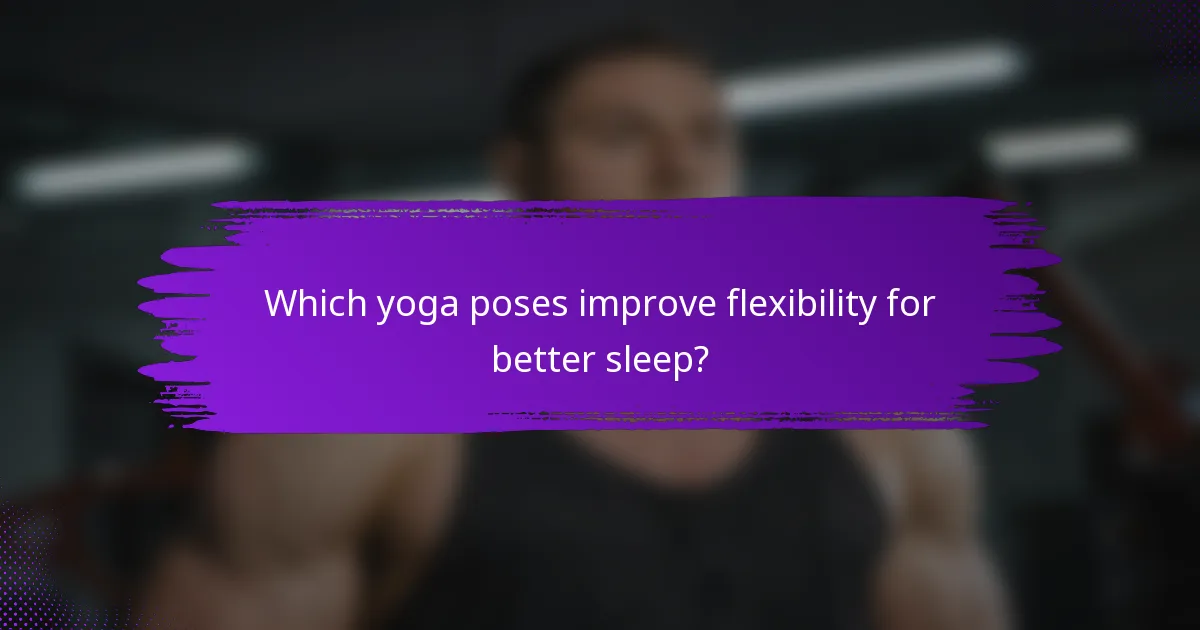 Which yoga poses improve flexibility for better sleep?